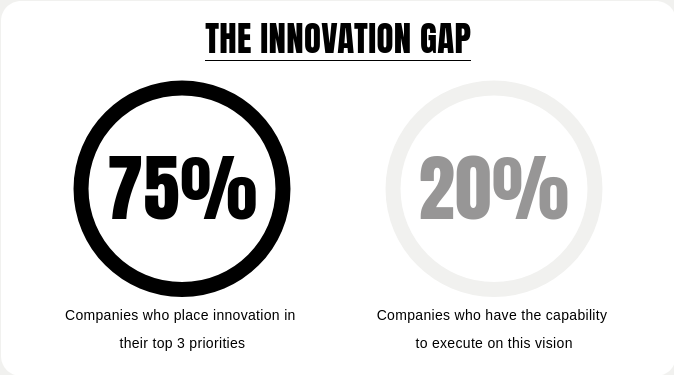 THE INNOVATION GAP

75%

Companies who place innovation in their top 3 priorities

20%

Companies who have the capability to execute on this vision